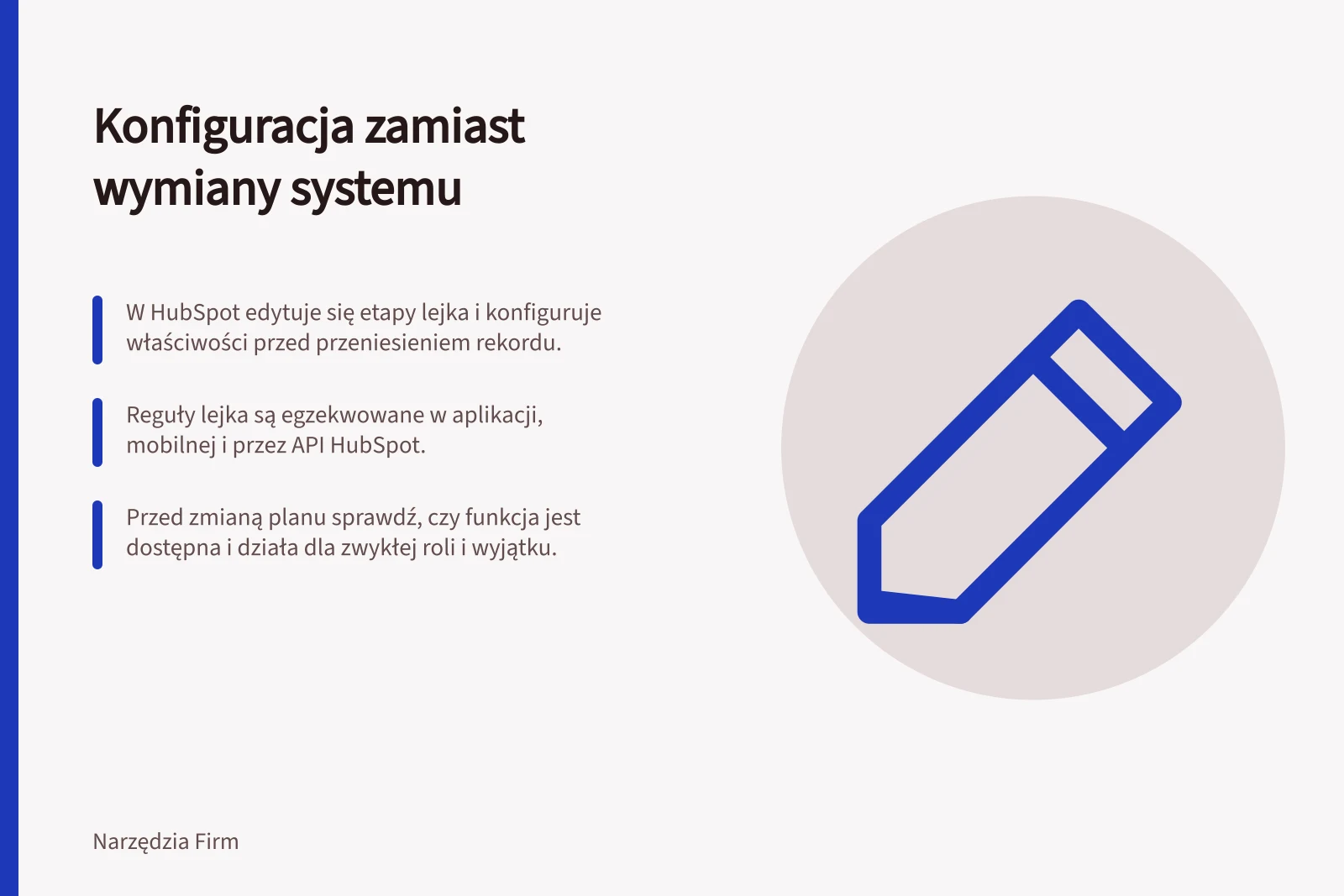 Konfiguracja zamiast wymiany systemu

W HubSpot edytuje się etapy lejka i konfiguruje właściwości przed przeniesieniem rekordu.

Reguły lejka są egzekwowane w aplikacji, mobilnej i przez API HubSpot.

Przed zmianą planu sprawdź, czy funkcja jest dostępna i działa dla zwykłej roli i wyjątku.

Narzędzia Firm